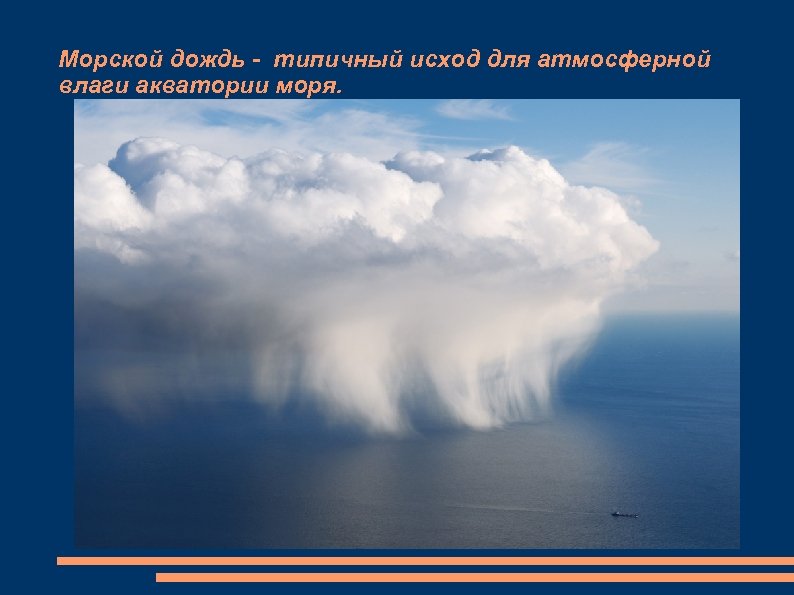 Морской дождь -  типичный исход для атмосферной влаги акватории моря.